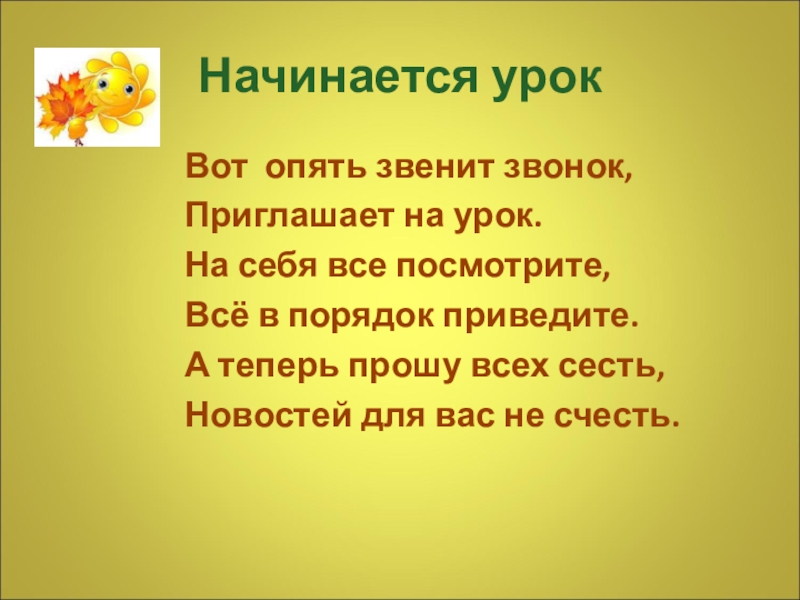 Начинается урок

Вот опять звенит звонок,
Приглашает на урок.
На себя все посмотрите,
Всё в порядок приведите.
А теперь прошу всех сесть,
Новостей для вас не счесть.